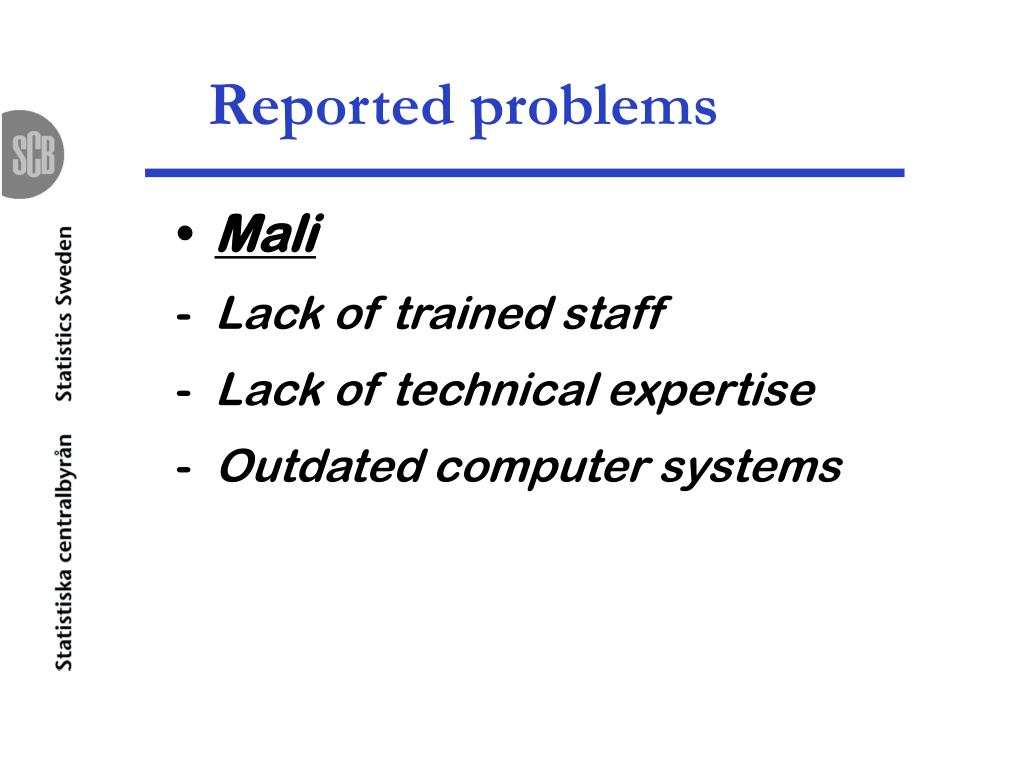 SCB

Statistiska centralbyrån Statistics Sweden

Reported problems

• Mali

- Lack of trained staff
- Lack of technical expertise
- Outdated computer systems